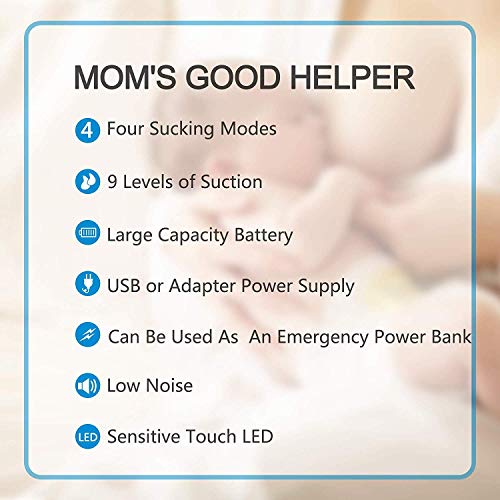 MOM'S GOOD HELPER

4 Four Sucking Modes

9 Levels of Suction

Large Capacity Battery

USB or Adapter Power Supply

Can Be Used As An Emergency Power Bank

Low Noise

LED Sensitive Touch LED